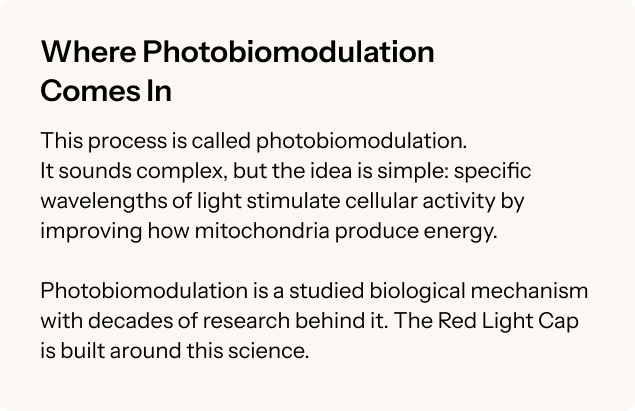 Where Photobiomodulation Comes In

This process is called photobiomodulation.
It sounds complex, but the idea is simple: specific wavelengths of light stimulate cellular activity by improving how mitochondria produce energy.

Photobiomodulation is a studied biological mechanism with decades of research behind it. The Red Light Cap is built around this science.